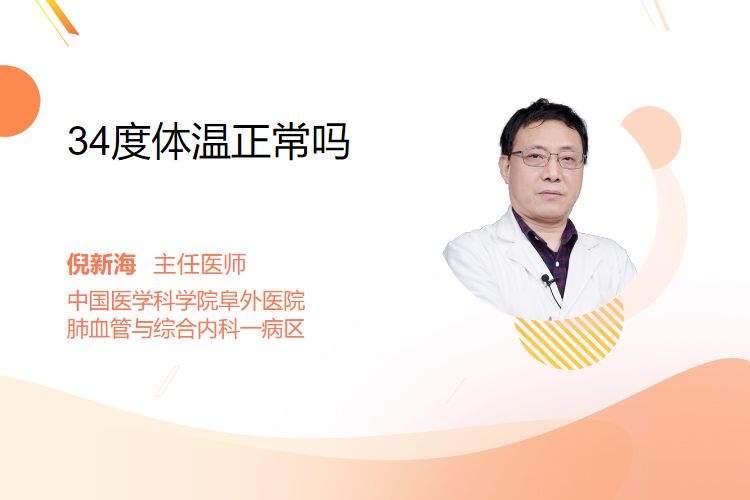 34度体温正常吗

倪新海 主任医师

中国医学科学院阜外医院
肺血管与综合内科一病区